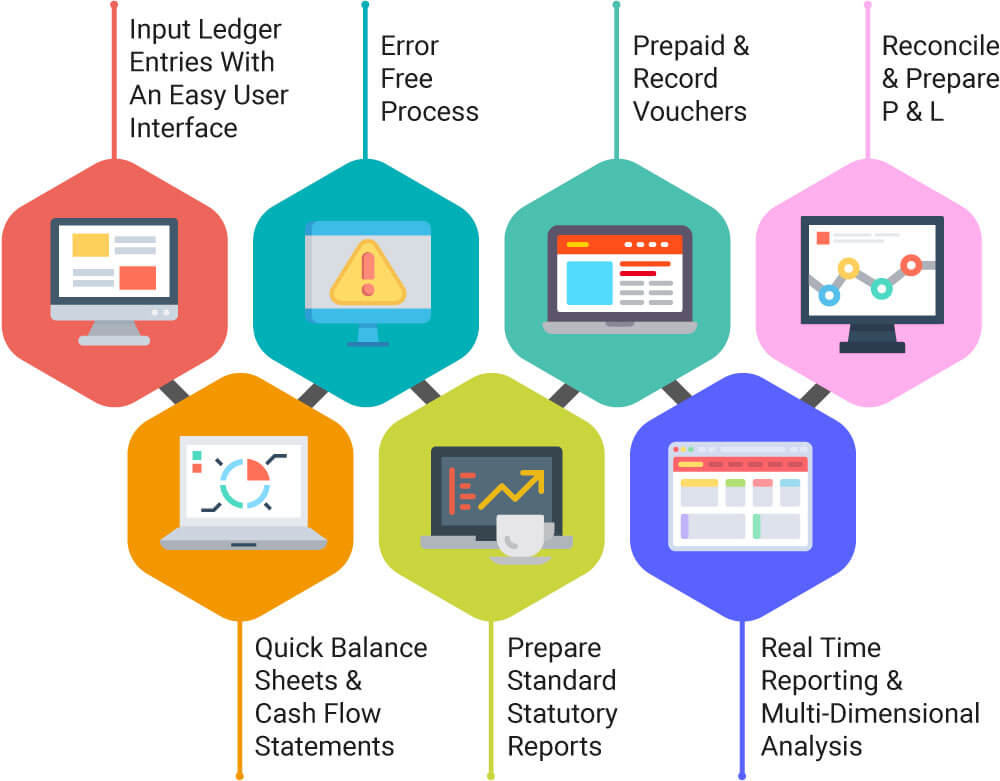 Input Ledger Entries With An Easy User Interface

Error Free Process

Prepaid & Record Vouchers

Reconcile & Prepare P & L

Quick Balance Sheets & Cash Flow Statements

Prepare Standard Statutory Reports

Real Time Reporting & Multi-Dimensional Analysis